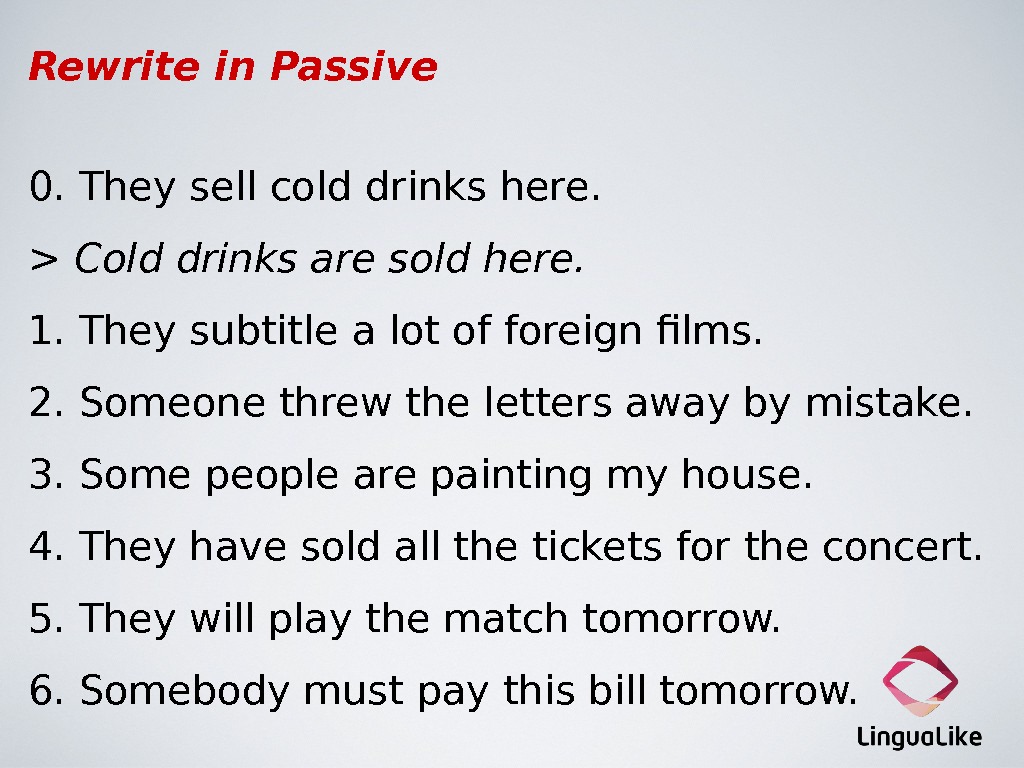 Rewrite in Passive

0. They sell cold drinks here.

> Cold drinks are sold here.

1. They subtitle a lot of foreign films.

2. Someone threw the letters away by mistake.

3. Some people are painting my house.

4. They have sold all the tickets for the concert.

5. They will play the match tomorrow.

6. Somebody must pay this bill tomorrow.

LinguaLike